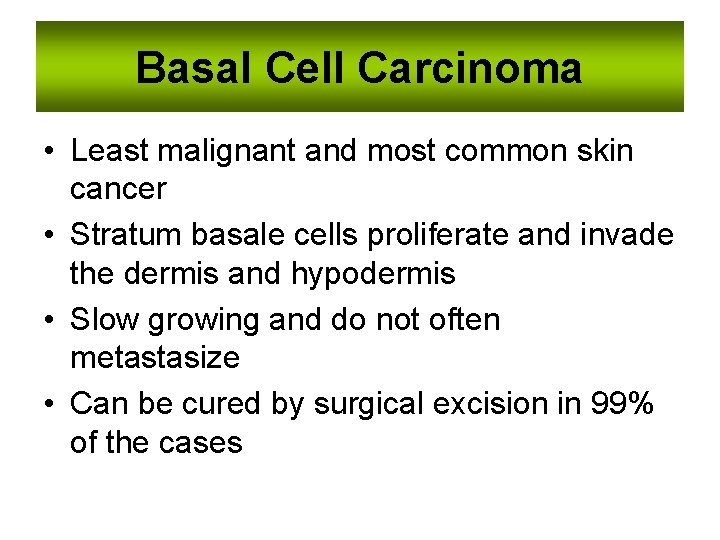 Basal Cell Carcinoma

• Least malignant and most common skin cancer
• Stratum basale cells proliferate and invade the dermis and hypodermis
• Slow growing and do not often metastasize
• Can be cured by surgical excision in 99% of the cases